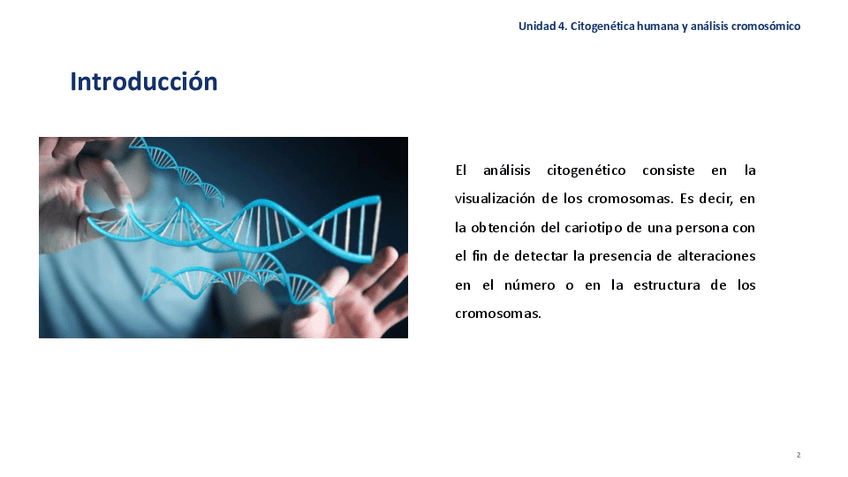 Unidad 4. Citogenética humana y análisis cromosómico

Introducción

El análisis citogenético consiste en la visualización de los cromosomas. Es decir, en la obtención del cariotipo de una persona con el fin de detectar la presencia de alteraciones en el número o en la estructura de los cromosomas.

2